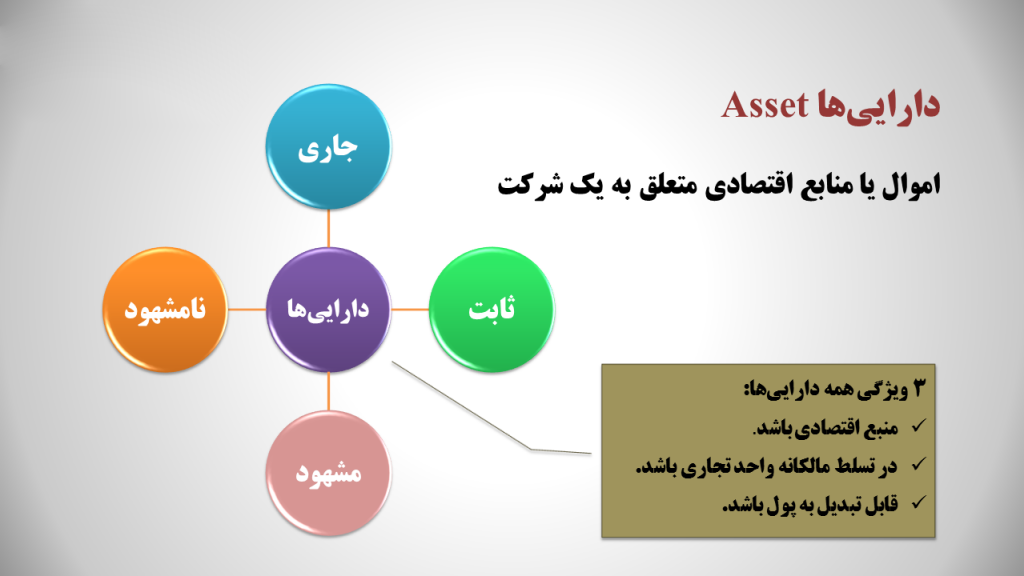 دارایی‌ها Asset

اموال یا منابع اقتصادی متعلق به یک شرکت

جاری

نامشهود

دارایی‌ها

ثابت

مشهود

۳ ویژگی همه دارایی‌ها:
✓ منبع اقتصادی باشد.
✓ در تسلط مالکانه واحد تجاری باشد.
✓ قابل تبدیل به پول باشد.